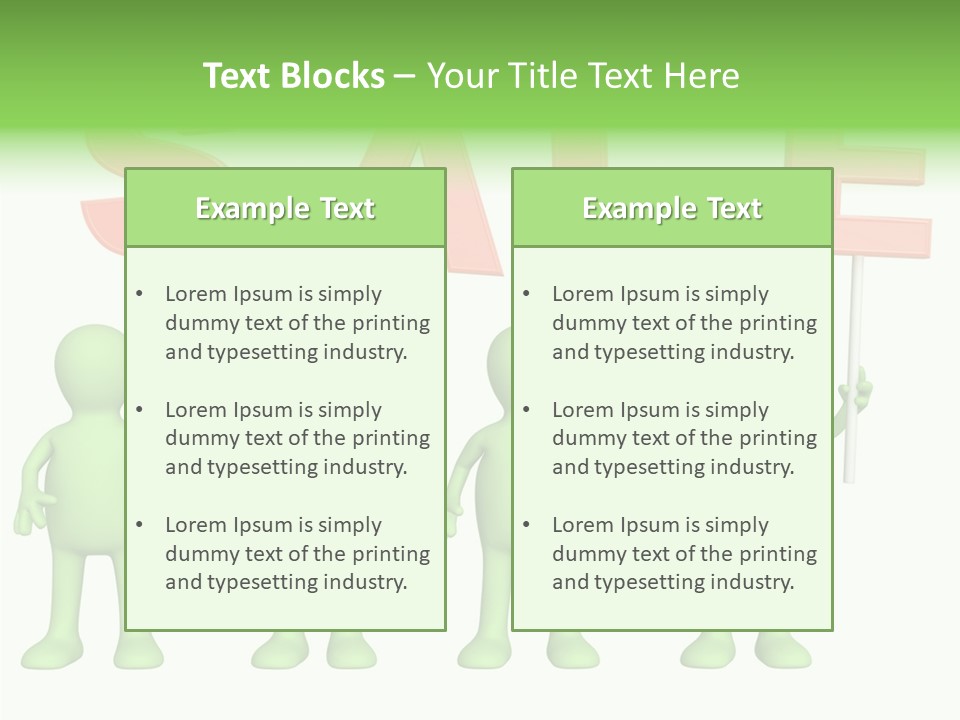 Text Blocks – Your Title Text Here

Example Text

• Lorem Ipsum is simply dummy text of the printing and typesetting industry.

• Lorem Ipsum is simply dummy text of the printing and typesetting industry.

• Lorem Ipsum is simply dummy text of the printing and typesetting industry.

Example Text

• Lorem Ipsum is simply dummy text of the printing and typesetting industry.

• Lorem Ipsum is simply dummy text of the printing and typesetting industry.

• Lorem Ipsum is simply dummy text of the printing and typesetting industry.